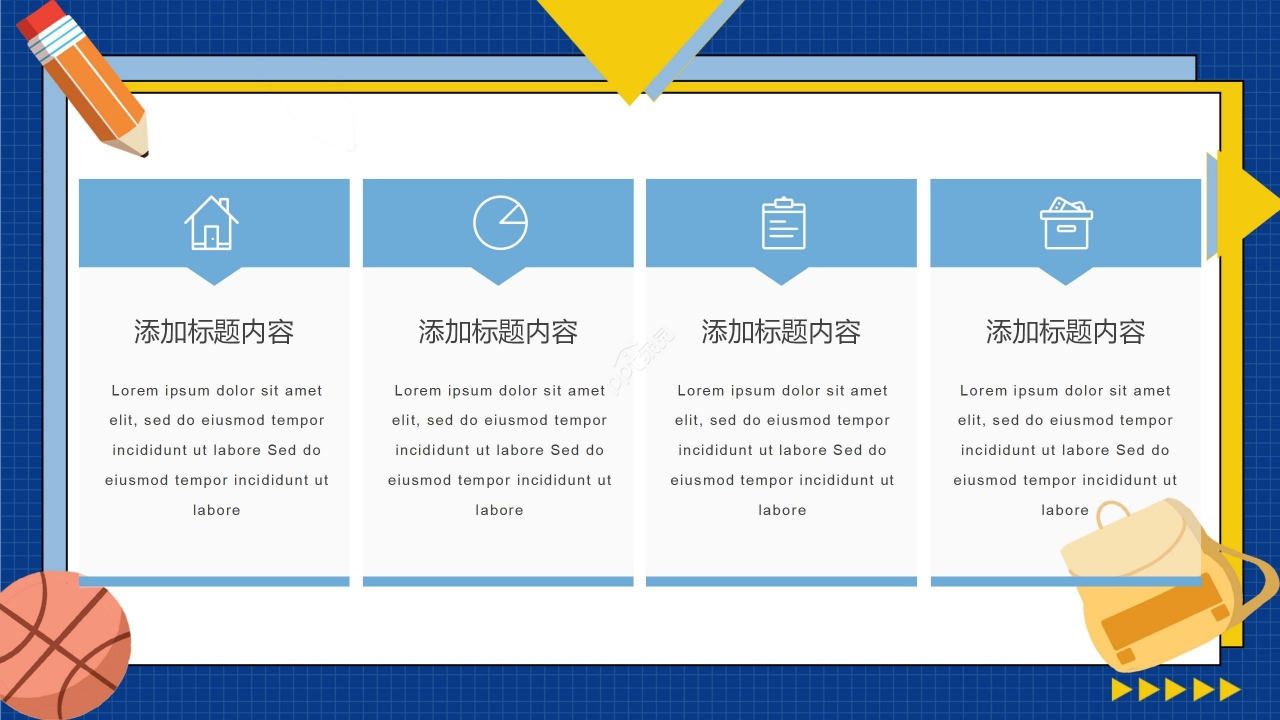 添加标题内容

Lorem ipsum dolor sit amet elit, sed do eiusmod tempor incididunt ut labore Sed do eiusmod tempor incididunt ut labore

添加标题内容

Lorem ipsum dolor sit amet elit, sed do eiusmod tempor incididunt ut labore Sed do eiusmod tempor incididunt ut labore

添加标题内容

Lorem ipsum dolor sit amet elit, sed do eiusmod tempor incididunt ut labore Sed do eiusmod tempor incididunt ut labore

添加标题内容

Lorem ipsum dolor sit amet elit, sed do eiusmod tempor incididunt ut labore Sed do eiusmod tempor incididunt ut labore